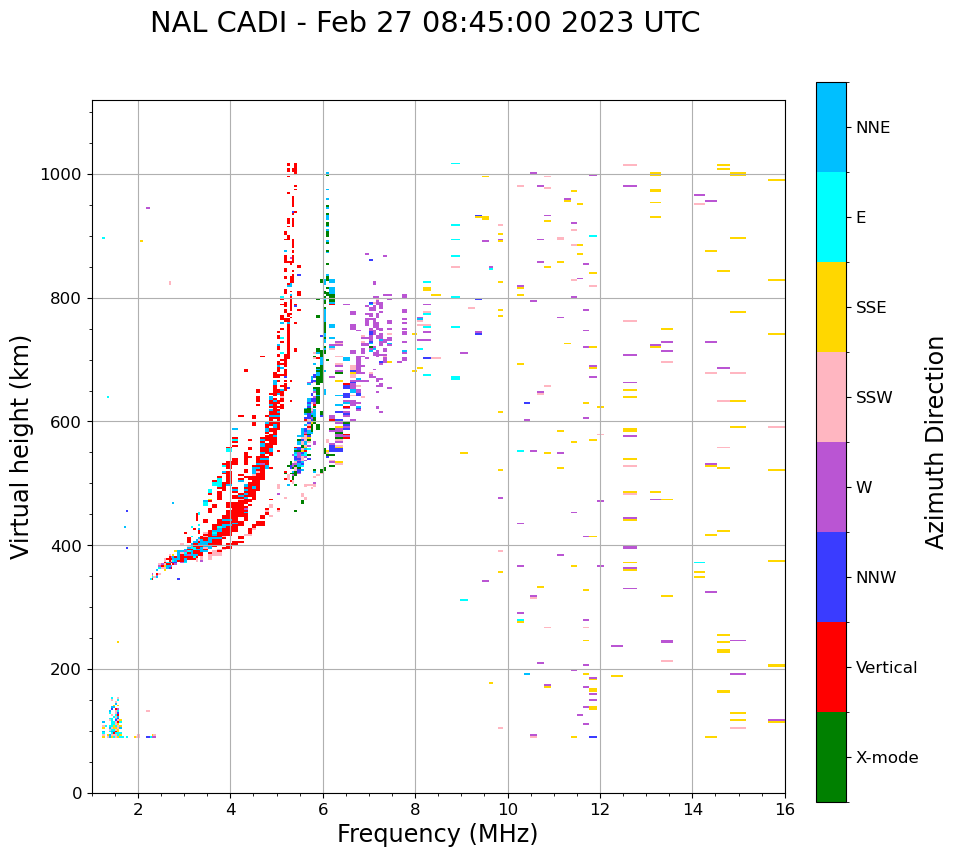 NAL CADI - Feb 27 08:45:00 2023 UTC

Virtual height (km)

1000
800
600
400
200
0

2
4
6
8
10
12
14
16

Frequency (MHz)

NNE
E
SSE
SSW
W
NNW
Vertical
X-mode

Azimuth Direction